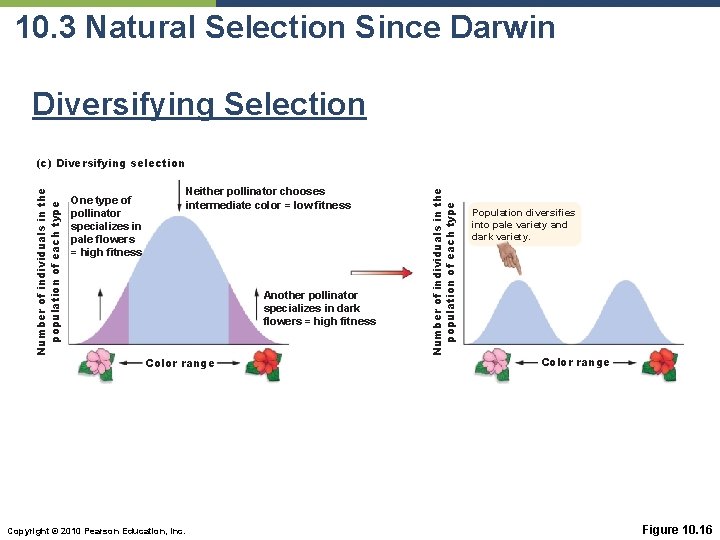 10.3 Natural Selection Since Darwin

Diversifying Selection

(c) Diversifying selection

Number of individuals in the population of each type

One type of pollinator specializes in pale flowers = high fitness

Neither pollinator chooses intermediate color = low fitness

Another pollinator specializes in dark flowers = high fitness

Color range

Number of individuals in the population of each type

Population diversifies into pale variety and dark variety.

Color range

Copyright © 2010 Pearson Education, Inc.

Figure 10.16